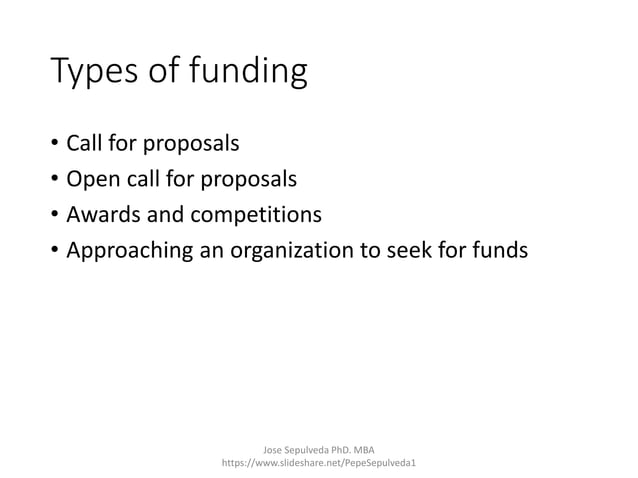 Types of funding

• Call for proposals
• Open call for proposals
• Awards and competitions
• Approaching an organization to seek for funds

Jose Sepulveda PhD. MBA
https://www.slideshare.net/PepeSepulveda1